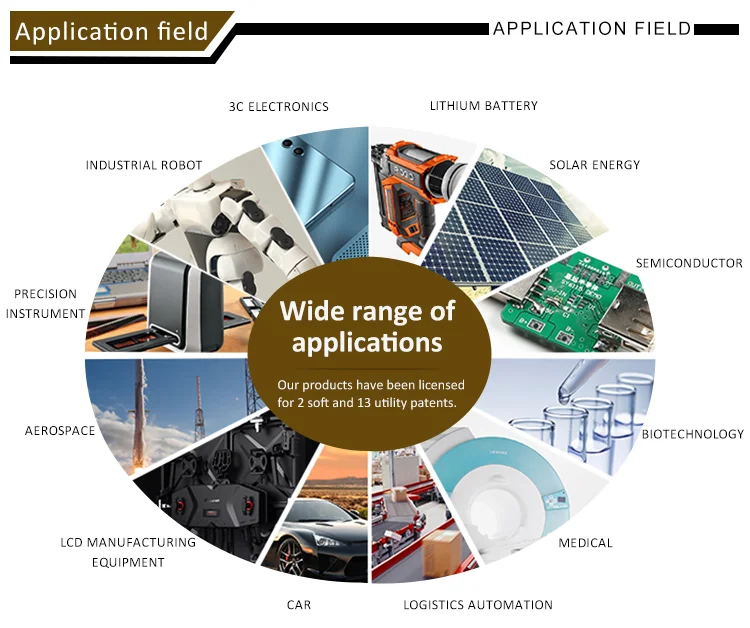 Application field

APPLICATION FIELD

3C ELECTRONICS

LITHIUM BATTERY

INDUSTRIAL ROBOT

SOLAR ENERGY

SEMICONDUCTOR

PRECISION INSTRUMENT

Wide range of applications

Our products have been licensed for 2 soft and 13 utility patents.

AEROSPACE

BIOTECHNOLOGY

LCD MANUFACTURING EQUIPMENT

MEDICAL

CAR

LOGISTICS AUTOMATION